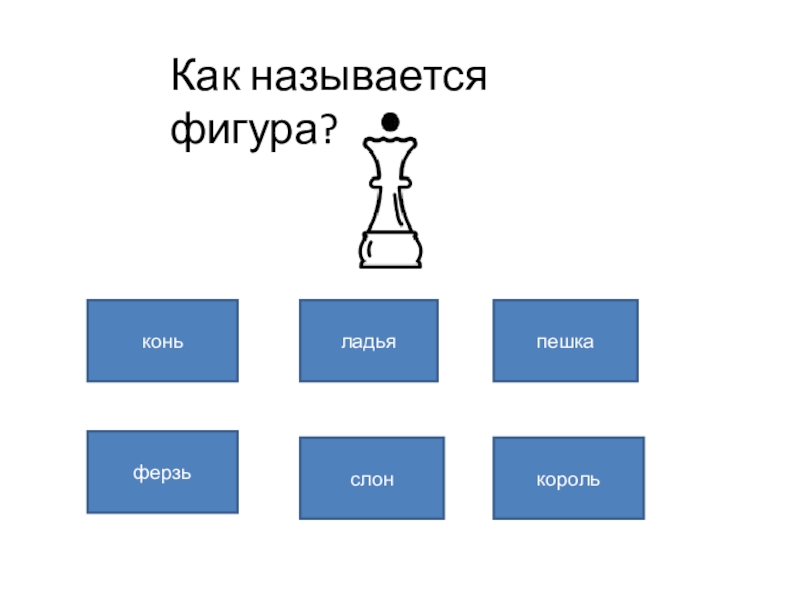 Как называется фигура?

конь

ладья

пешка

ферзь

слон

король